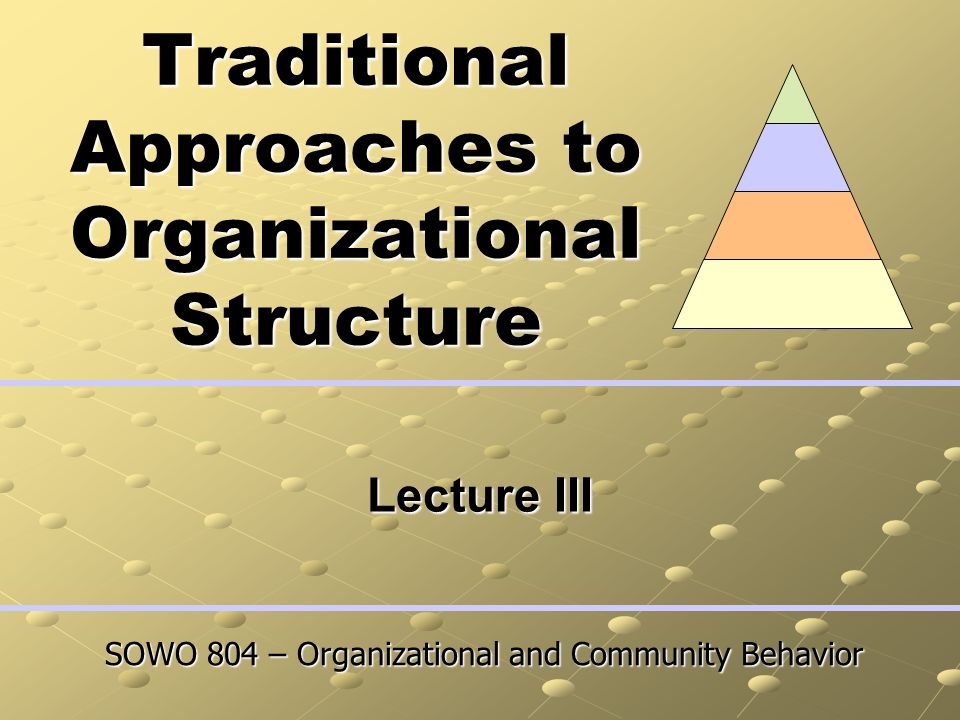 Traditional Approaches to Organizational Structure

Lecture III

SOWO 804 – Organizational and Community Behavior